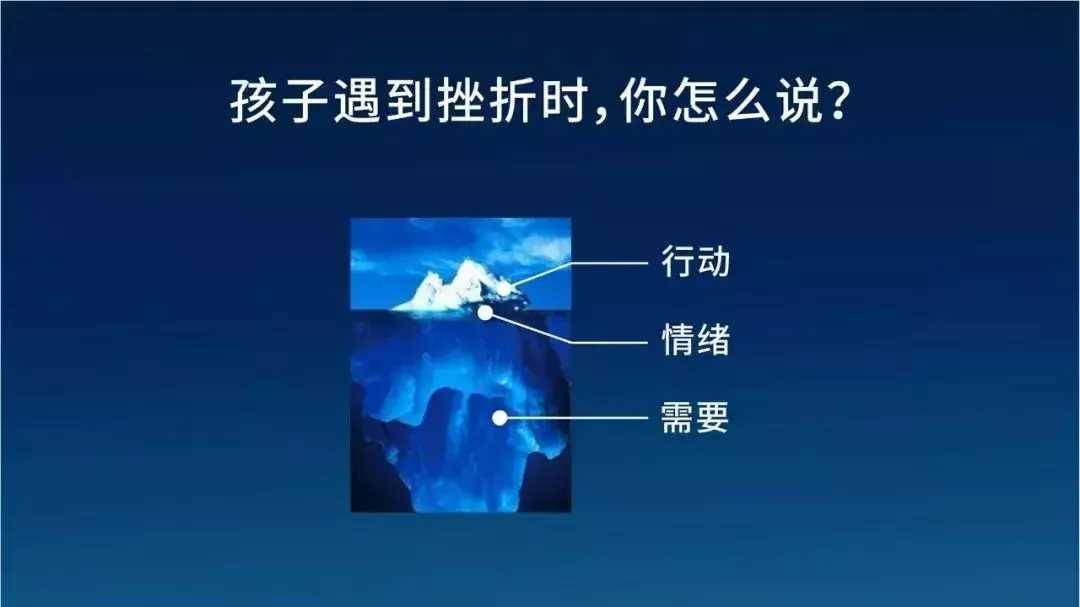 孩子遇到挫折时，你怎么说？

行动

情绪

需要